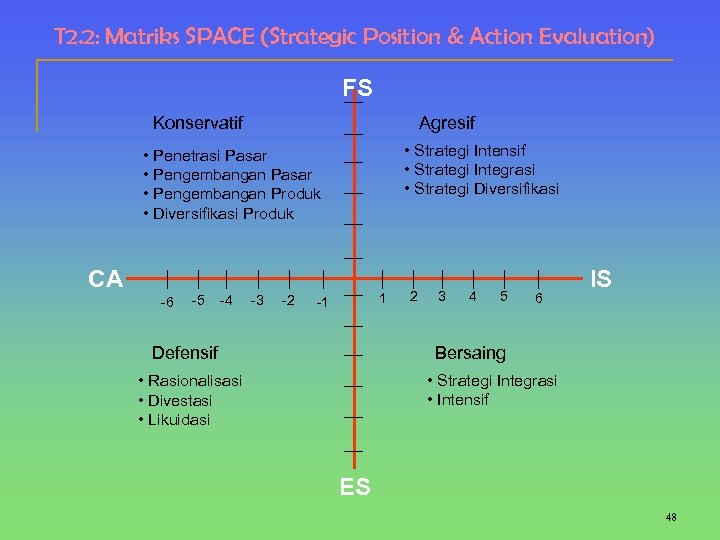 T2.2: Matriks SPACE (Strategic Position & Action Evaluation)

FS

Konservatif

• Penetrasi Pasar
• Pengembangan Pasar
• Pengembangan Produk
• Diversifikasi Produk

Agresif

• Strategi Intensif
• Strategi Integrasi
• Strategi Diversifikasi

CA

-6 -5 -4 -3 -2 -1 1 2 3 4 5 6

IS

Defensif

• Rasionalisasi
• Divestasi
• Likuidasi

Bersaing

• Strategi Integrasi
• Intensif

ES

48